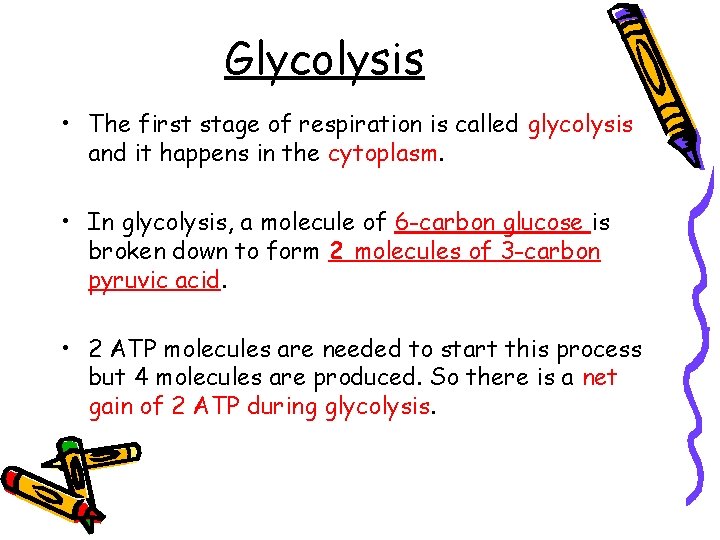 Glycolysis

• The first stage of respiration is called glycolysis and it happens in the cytoplasm.

• In glycolysis, a molecule of 6-carbon glucose is broken down to form 2 molecules of 3-carbon pyruvic acid.

• 2 ATP molecules are needed to start this process but 4 molecules are produced. So there is a net gain of 2 ATP during glycolysis.